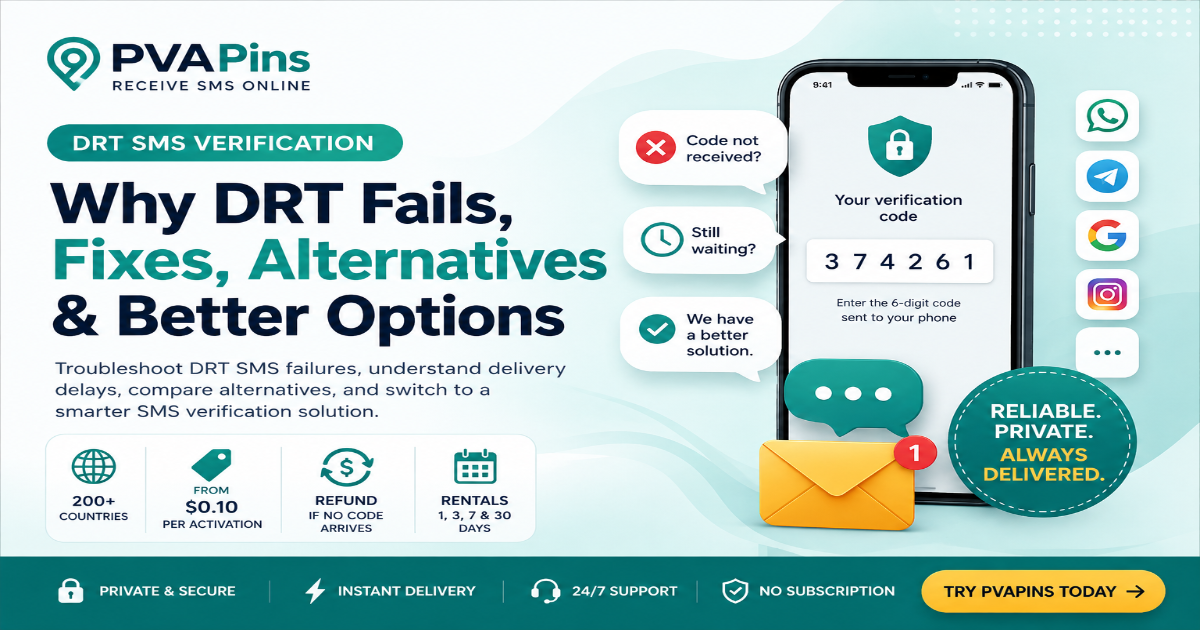 PVAPins
RECEIVE SMS ONLINE

DRT SMS VERIFICATION

Why DRT Fails, Fixes, Alternatives & Better Options

Troubleshoot DRT SMS failures, understand delivery delays, compare alternatives, and switch to a smarter SMS verification solution.

200+ COUNTRIES

FROM $0.10 PER ACTIVATION

REFUND IF NO CODE ARRIVES

RENTALS 1, 3, 7 & 30 DAYS

Code not received?

Still waiting?

We have a better solution.

8:41

Your verification code

3 7 4 2 6 1

Enter the 6-digit code sent to your phone

1

RELIABLE. PRIVATE. ALWAYS DELIVERED.

PRIVATE & SECURE

INSTANT DELIVERY

24/7 SUPPORT

NO SUBSCRIPTION

TRY PVAPINS TODAY →